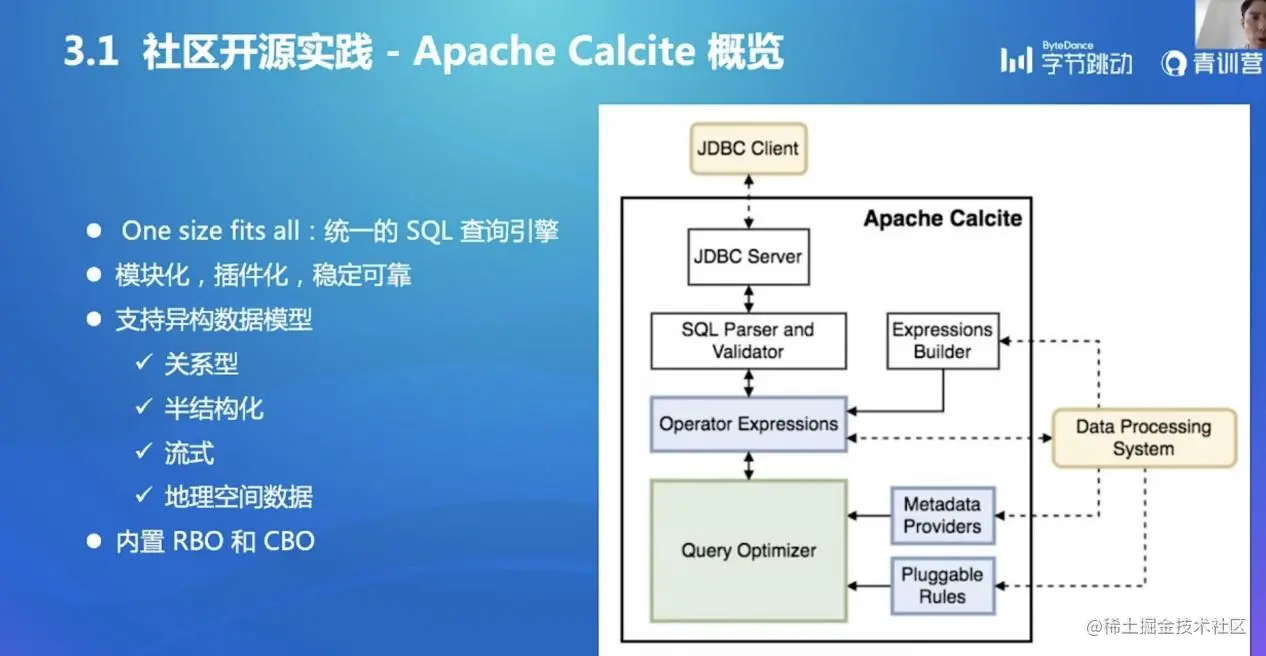 3.1 社区开源实践 - Apache Calcite 概览

ByteDance 字节跳动 青训营

- One size fits all：统一的 SQL 查询引擎
- 模块化，插件化，稳定可靠
- 支持异构数据模型
  ✓ 关系型
  ✓ 半结构化
  ✓ 流式
  ✓ 地理空间数据
- 内置 RBO 和 CBO

JDBC Client

Apache Calcite

JDBC Server

SQL Parser and Validator

Expressions Builder

Operator Expressions

Data Processing System

Query Optimizer

Metadata Providers

Pluggable Rules

@稀土掘金技术社区